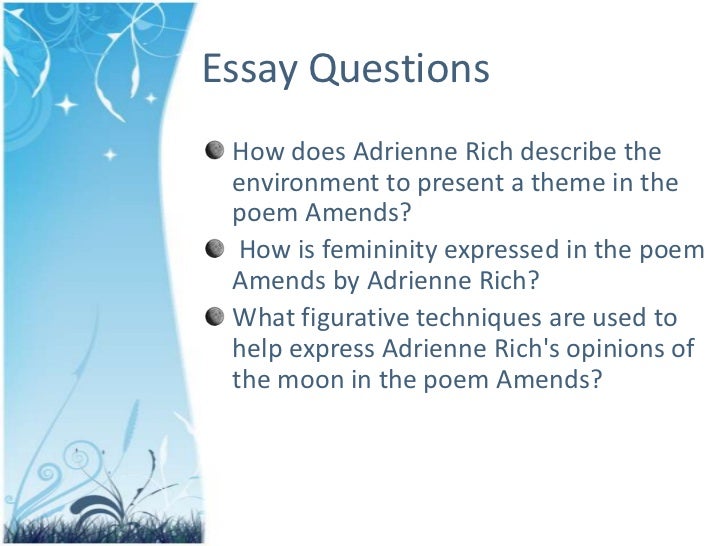 Essay Questions

- How does Adrienne Rich describe the environment to present a theme in the poem Amends?
- How is femininity expressed in the poem Amends by Adrienne Rich?
- What figurative techniques are used to help express Adrienne Rich's opinions of the moon in the poem Amends?